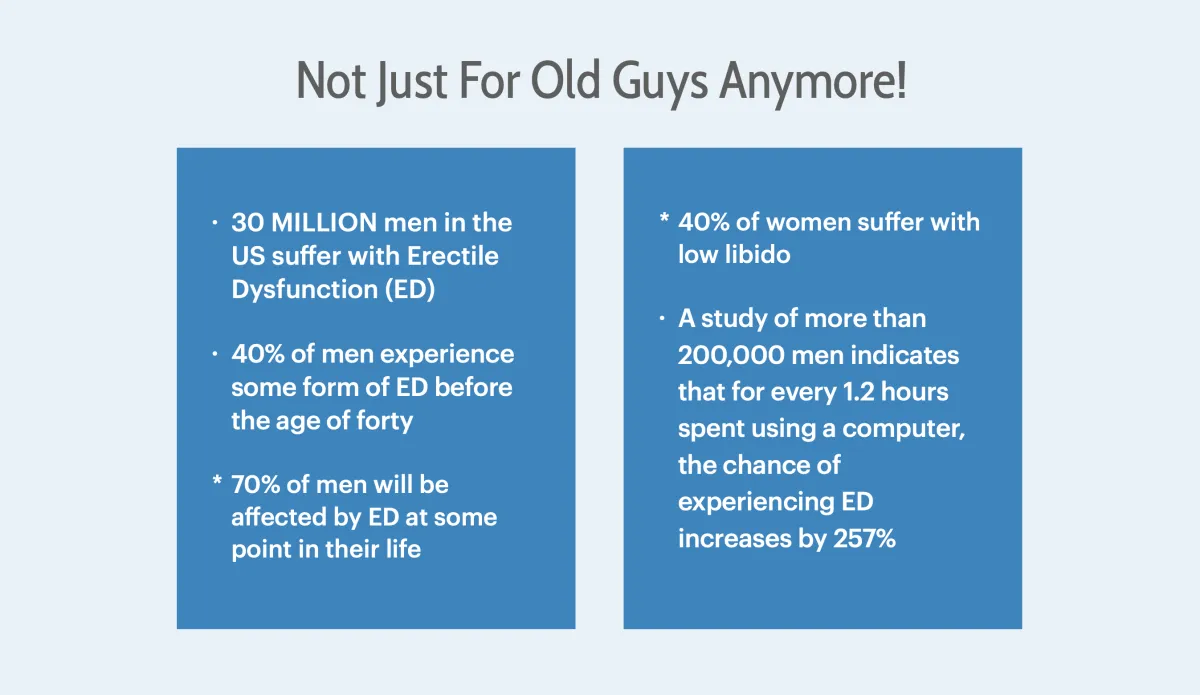 Not Just For Old Guys Anymore!

· 30 MILLION men in the US suffer with Erectile Dysfunction (ED)

· 40% of men experience some form of ED before the age of forty

* 70% of men will be affected by ED at some point in their life

* 40% of women suffer with low libido

· A study of more than 200,000 men indicates that for every 1.2 hours spent using a computer, the chance of experiencing ED increases by 257%